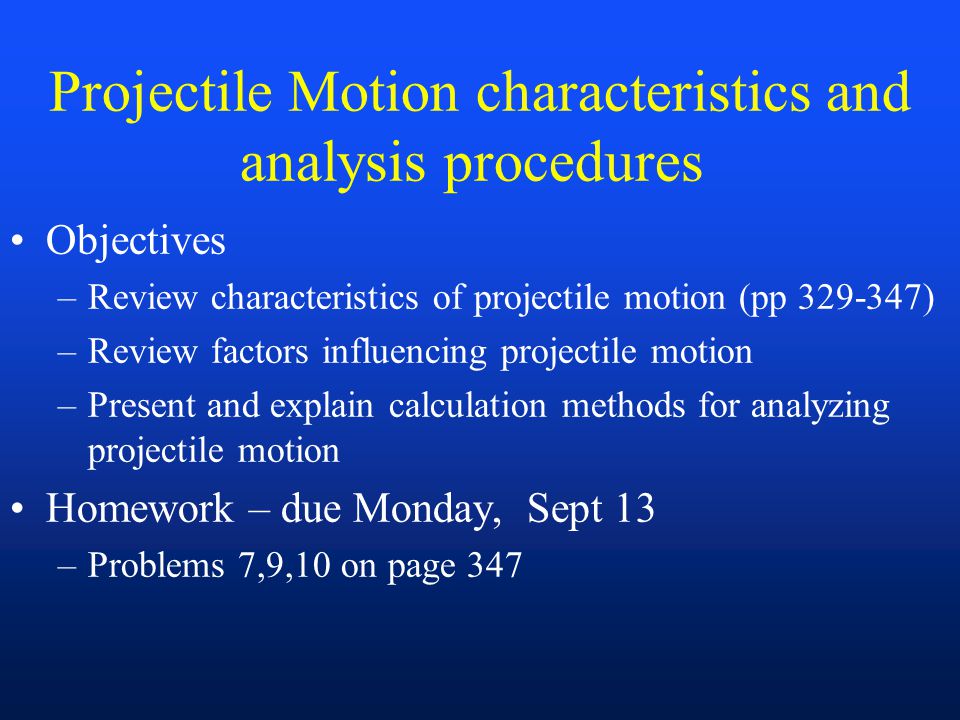 Projectile Motion characteristics and analysis procedures

• Objectives
– Review characteristics of projectile motion (pp 329-347)
– Review factors influencing projectile motion
– Present and explain calculation methods for analyzing projectile motion

• Homework – due Monday, Sept 13
– Problems 7,9,10 on page 347